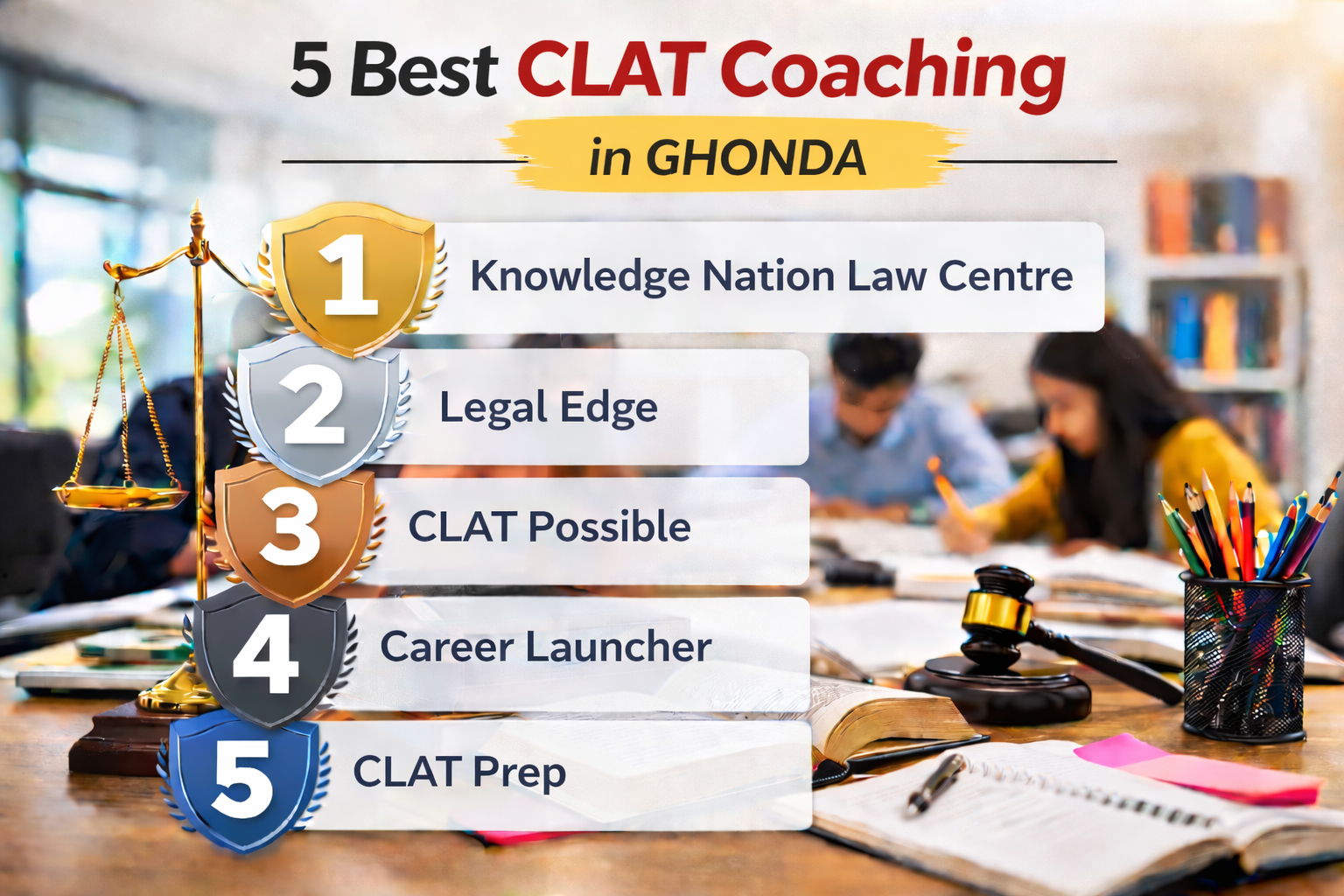 5 Best CLAT Coaching
in GHONDA

1 Knowledge Nation Law Centre
2 Legal Edge
3 CLAT Possible
4 Career Launcher
5 CLAT Prep